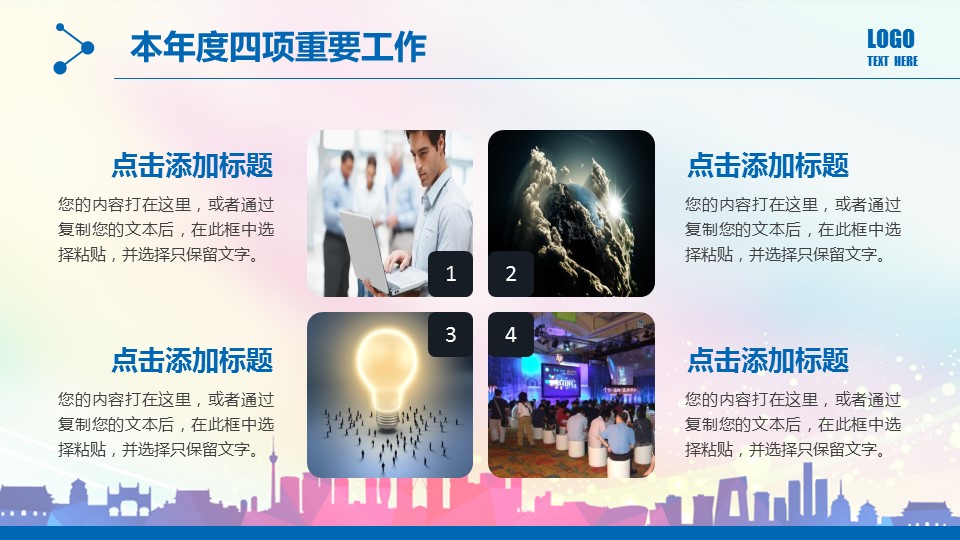 本年度四项重要工作

LOGO
TEXT HERE

点击添加标题
您的内容打在这里，或者通过复制您的文本后，在此框中选择粘贴，并选择只保留文字。

1

2

点击添加标题
您的内容打在这里，或者通过复制您的文本后，在此框中选择粘贴，并选择只保留文字。

点击添加标题
您的内容打在这里，或者通过复制您的文本后，在此框中选择粘贴，并选择只保留文字。

3

4

点击添加标题
您的内容打在这里，或者通过复制您的文本后，在此框中选择粘贴，并选择只保留文字。